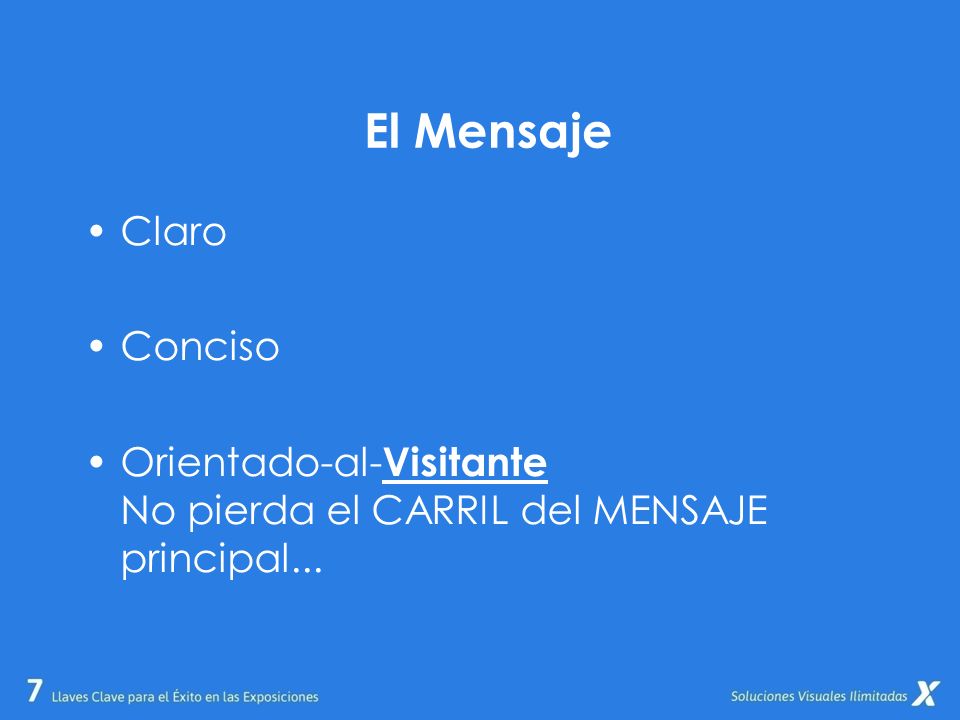 El Mensaje

• Claro

• Conciso

• Orientado-al-Visitante
No pierda el CARRIL del MENSAJE principal...

7 Llaves Clave para el Éxito en las Exposiciones

Soluciones Visuales Ilimitadas X